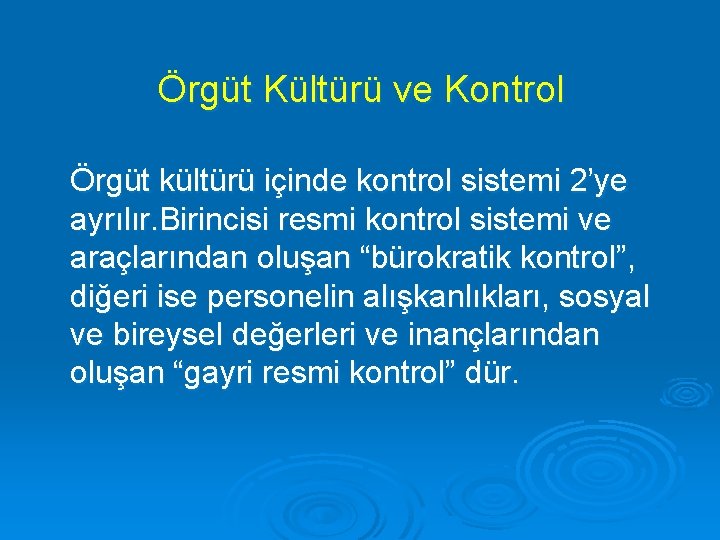 Örgüt Kültürü ve Kontrol

Örgüt kültürü içinde kontrol sistemi 2’ye ayrılır.Birincisi resmi kontrol sistemi ve araçlarından oluşan “bürokratik kontrol”, diğeri ise personelin alışkanlıkları, sosyal ve bireysel değerleri ve inançlarından oluşan “gayri resmi kontrol” dür.